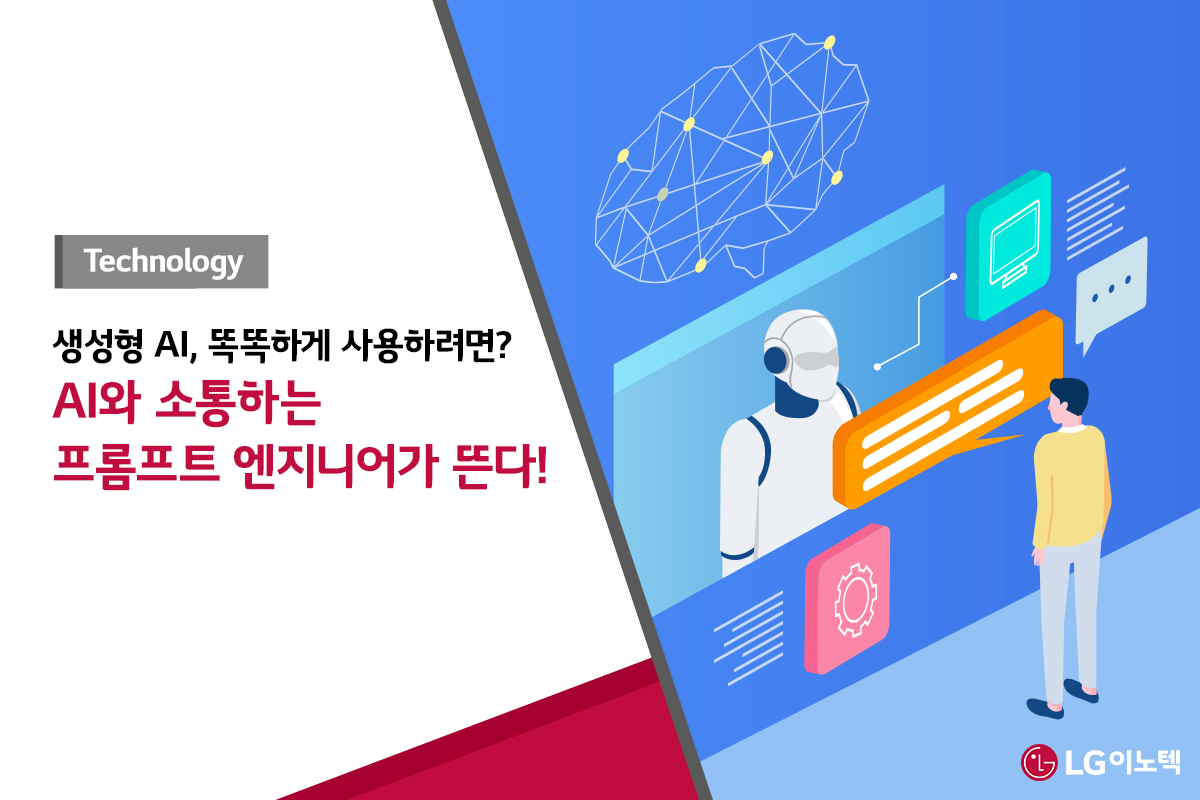 Technology

생성형 AI, 똑똑하게 사용하려면?
AI와 소통하는
프롬프트 엔지니어가 뜬다!

LG이노텍